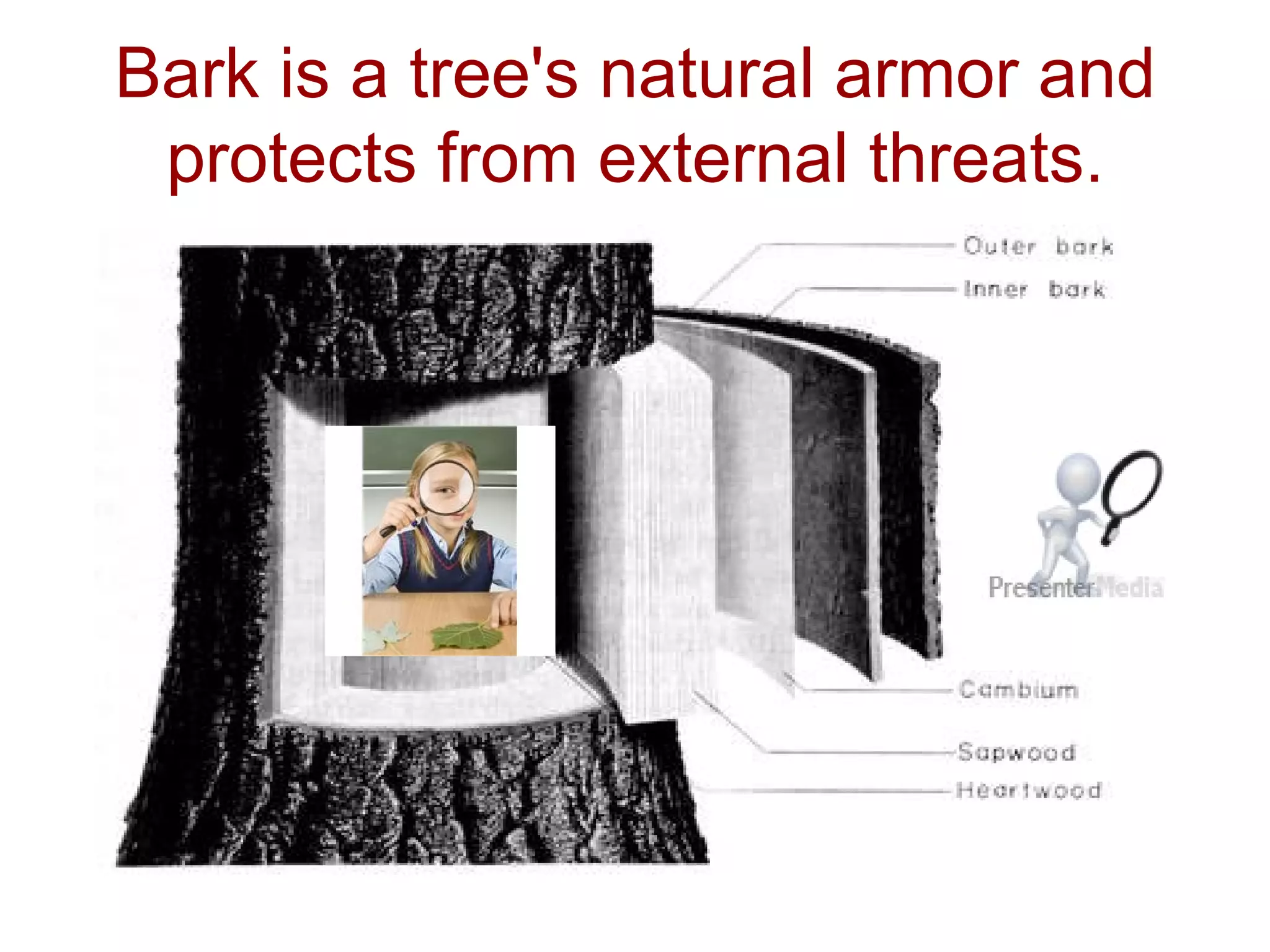 Bark is a tree's natural armor and protects from external threats.

Outer bark
Inner bark

PresenterMedia

Cambium
Sapwood
Heartwood